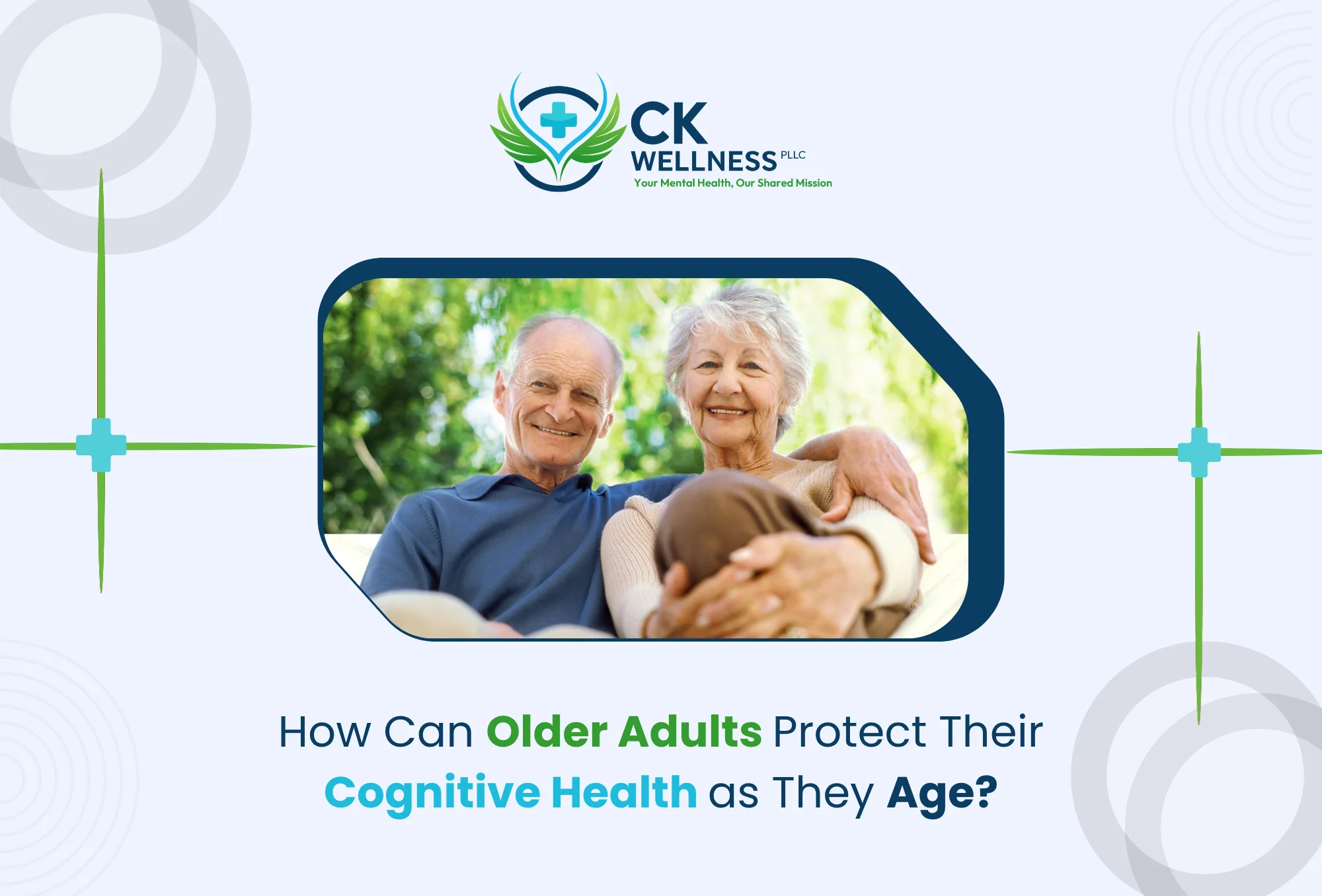 CK WELLNESS PLLC
Your Mental Health, Our Shared Mission

How Can Older Adults Protect Their Cognitive Health as They Age?